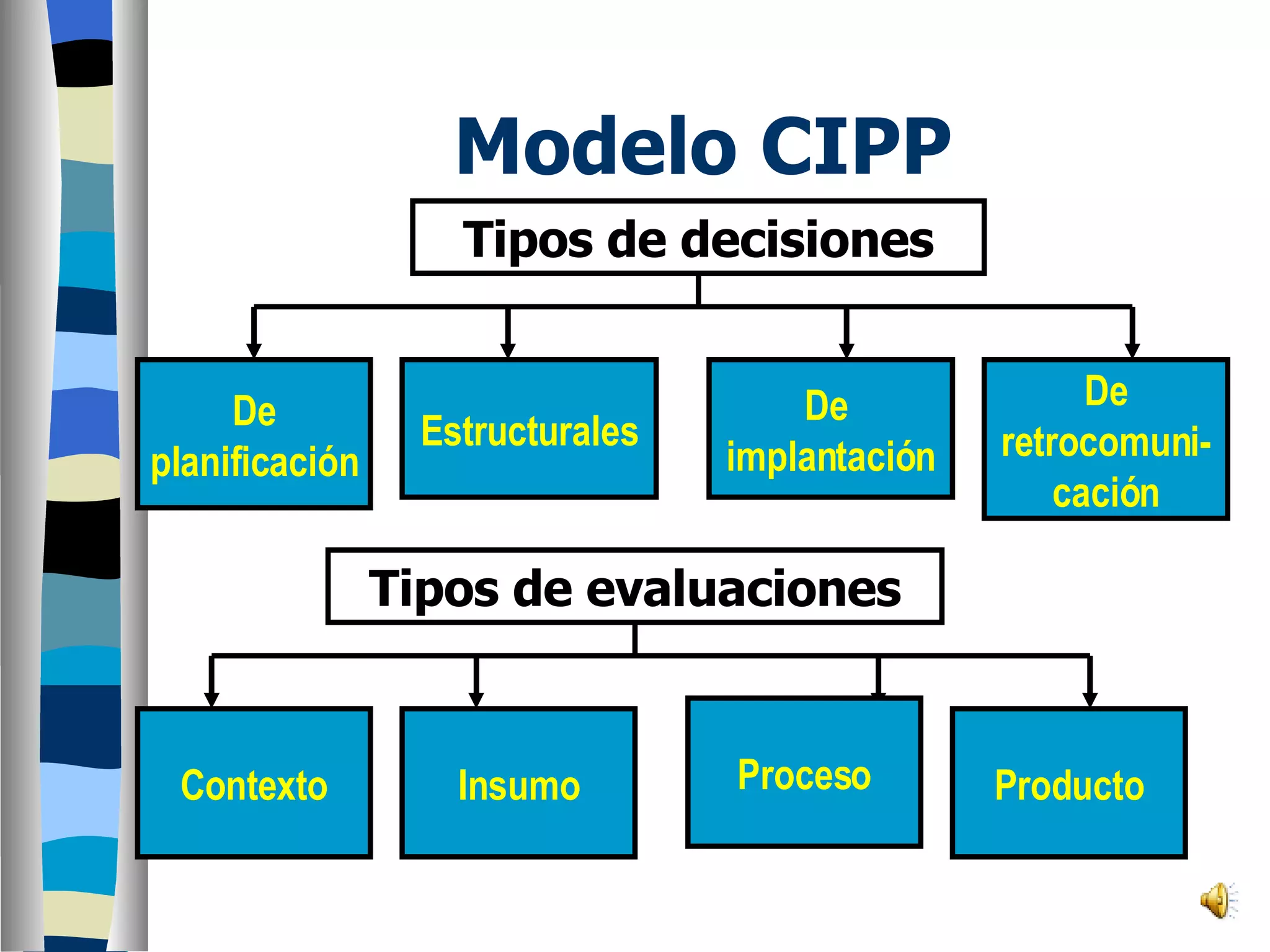 Modelo CIPP

Tipos de decisiones

De planificación

Estructurales

De implantación

De retrocomunicación

Tipos de evaluaciones

Contexto

Insumo

Proceso

Producto